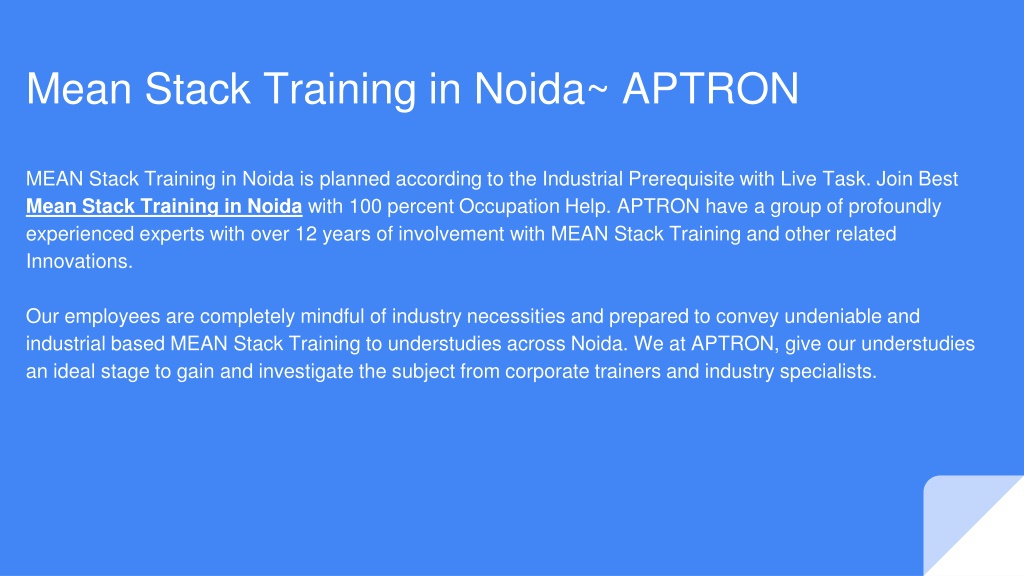 Mean Stack Training in Noida~ APTRON

MEAN Stack Training in Noida is planned according to the Industrial Prerequisite with Live Task. Join Best Mean Stack Training in Noida with 100 percent Occupation Help. APTRON have a group of profoundly experienced experts with over 12 years of involvement with MEAN Stack Training and other related Innovations.

Our employees are completely mindful of industry necessities and prepared to convey undeniable and industrial based MEAN Stack Training to understudies across Noida. We at APTRON, give our understudies an ideal stage to gain and investigate the subject from corporate trainers and industry specialists.